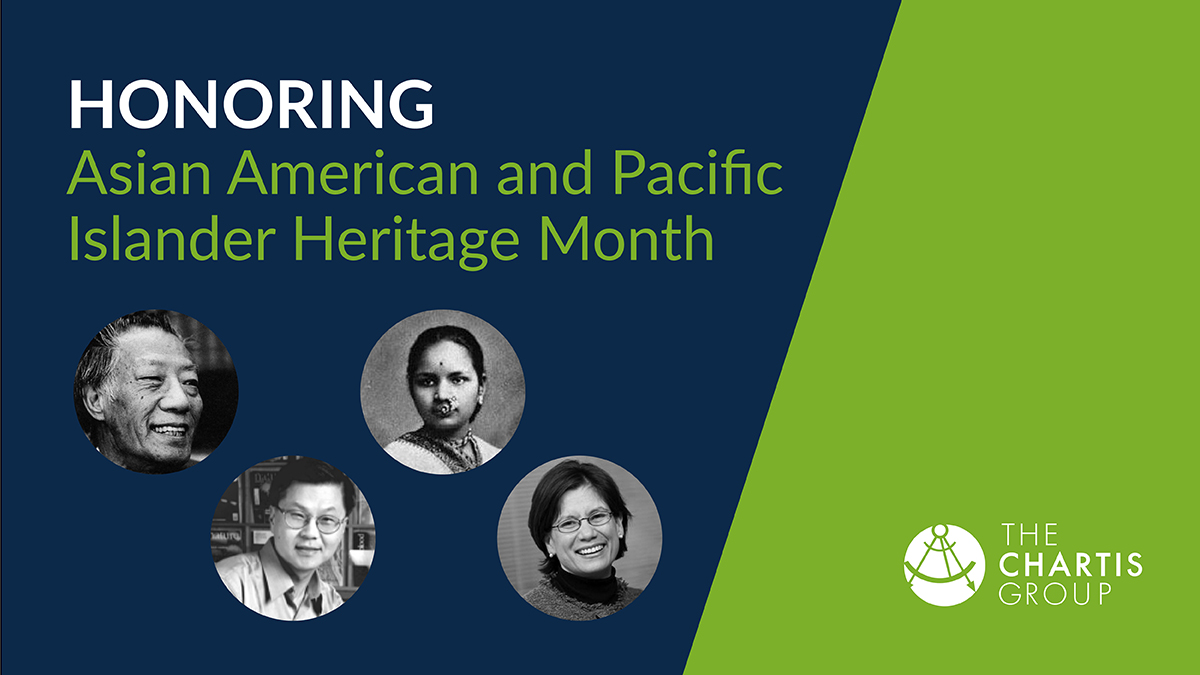 HONORING
Asian American and Pacific Islander Heritage Month

THE CHARTIS GROUP